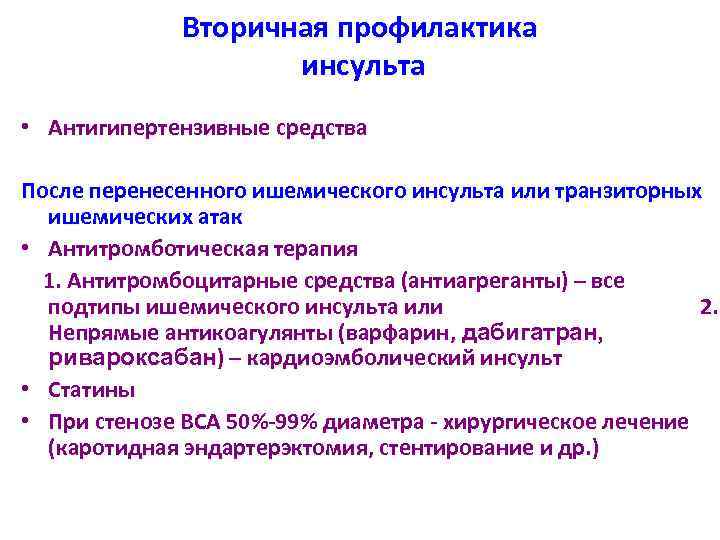 Вторичная профилактика инсульта

• Антигипертензивные средства

После перенесенного ишемического инсульта или транзиторных ишемических атак

• Антитромботическая терапия

1. Антитромбоцитарные средства (антиагреганты) – все подтипы ишемического инсульта или 2. Непрямые антикоагулянты (варфарин, дабигатран, ривароксабан) – кардиоэмболический инсульт

• Статины

• При стенозе ВСА 50%-99% диаметра - хирургическое лечение (каротидная эндартерэктомия, стентирование и др.)